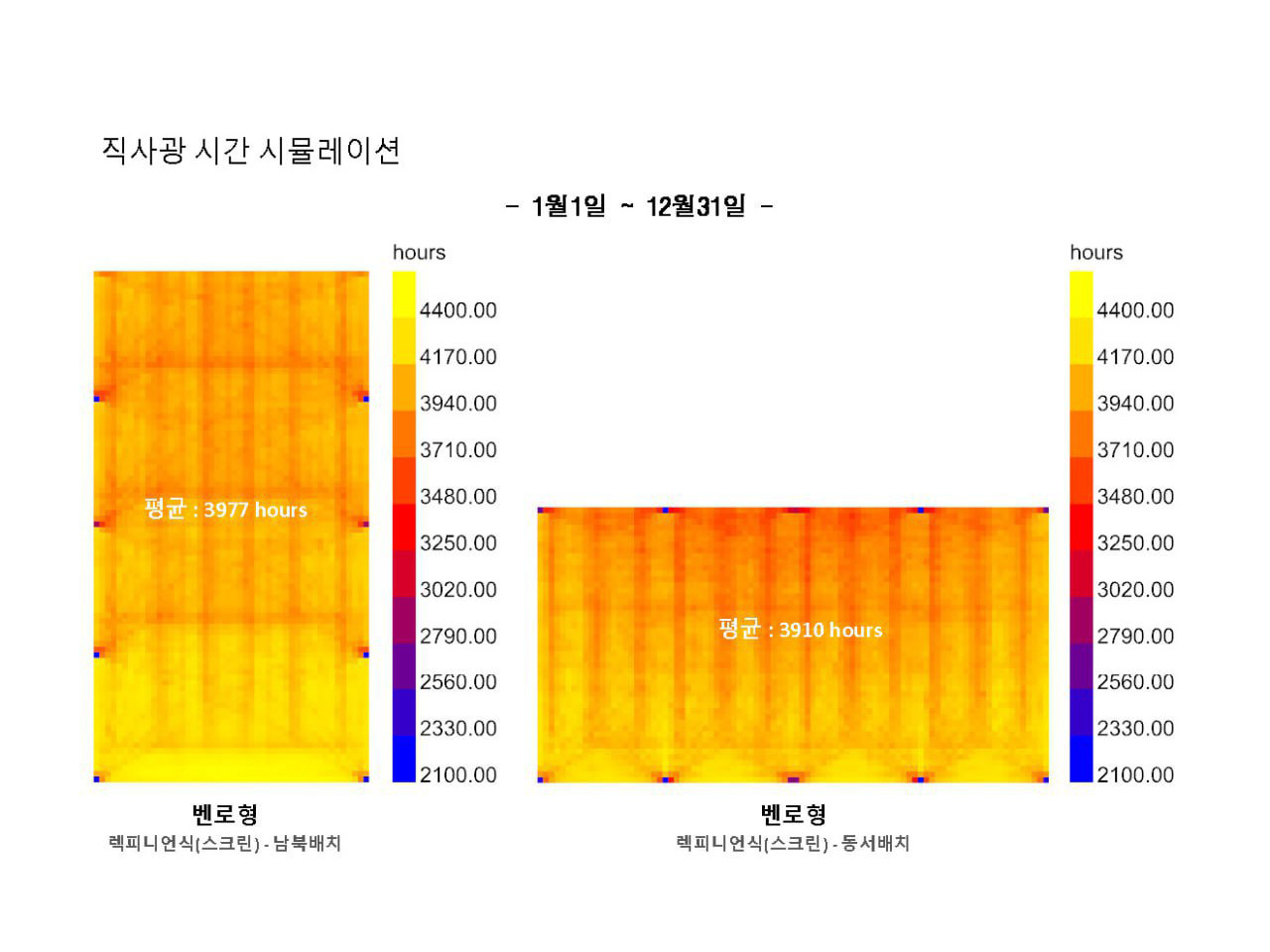 직사광 시간 시뮬레이션

– 1월1일 ~ 12월31일 –

hours
4400.00
4170.00
3940.00
3710.00
3480.00
3250.00
3020.00
2790.00
2560.00
2330.00
2100.00

평균 : 3977 hours

벤로형
렉피니언식(스크린) - 남북배치

hours
4400.00
4170.00
3940.00
3710.00
3480.00
3250.00
3020.00
2790.00
2560.00
2330.00
2100.00

평균 : 3910 hours

벤로형
렉피니언식(스크린) - 동서배치